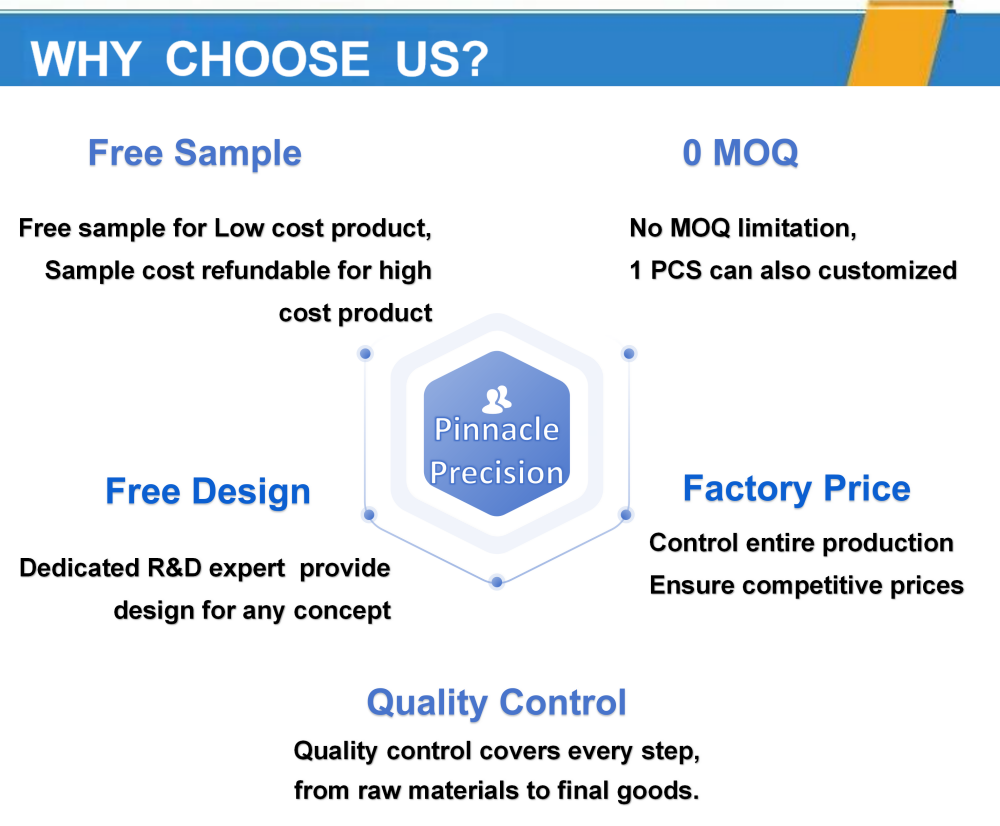 WHY CHOOSE US?

Free Sample

Free sample for Low cost product, Sample cost refundable for high cost product

0 MOQ

No MOQ limitation, 1 PCS can also customized

Pinnacle Precision

Free Design

Dedicated R&D expert provide design for any concept

Factory Price

Control entire production Ensure competitive prices

Quality Control

Quality control covers every step, from raw materials to final goods.